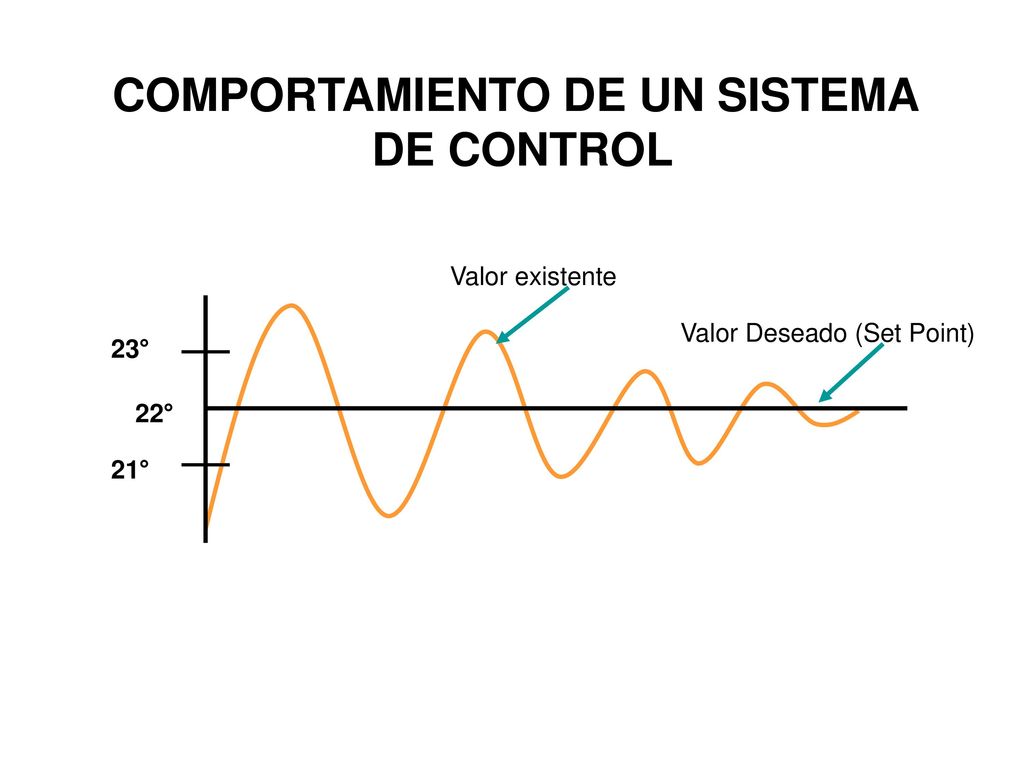 COMPORTAMIENTO DE UN SISTEMA DE CONTROL

Valor existente

Valor Deseado (Set Point)

23°

22°

21°